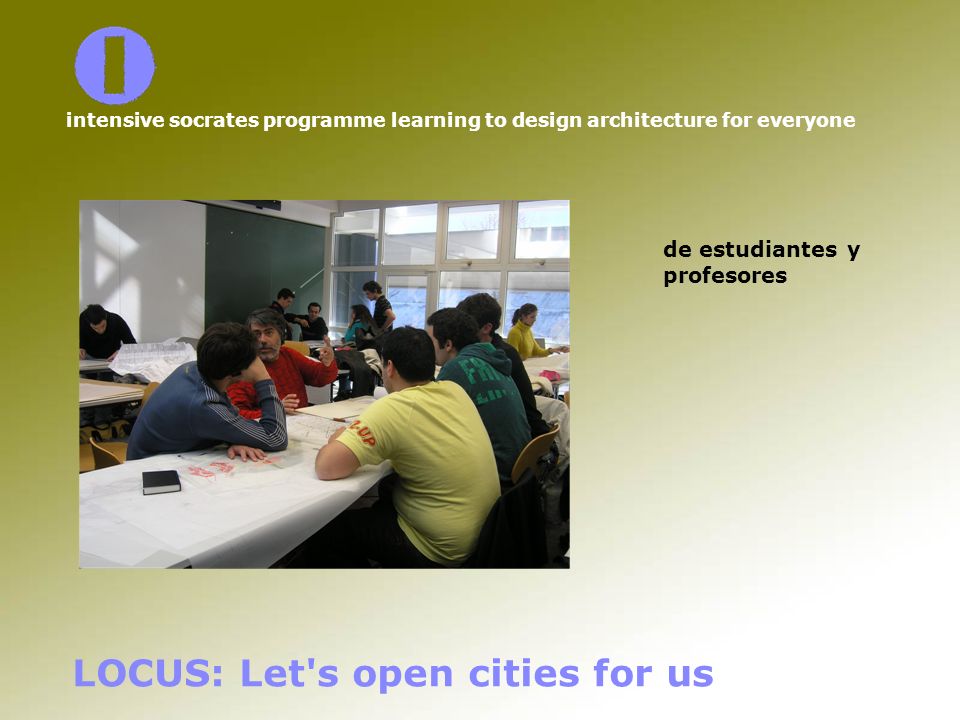 intensive socrates programme learning to design architecture for everyone

de estudiantes y profesores

LOCUS: Let's open cities for us